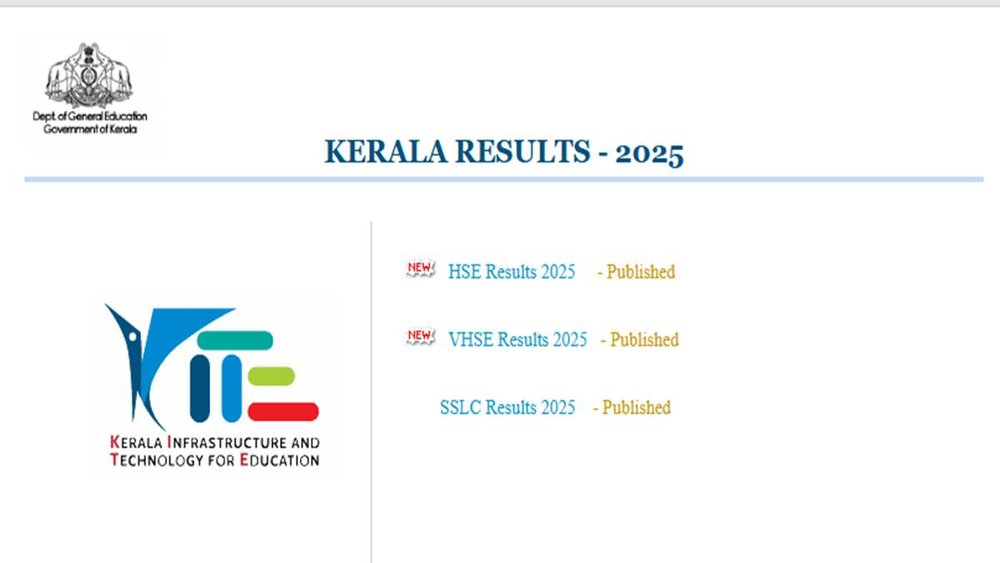 Dept. of General Education
Government of Kerala

KERALA RESULTS - 2025

KERALA INFRASTRUCTURE AND TECHNOLOGY FOR EDUCATION

NEW HSE Results 2025 - Published

NEW VHSE Results 2025 - Published

SSLC Results 2025 - Published